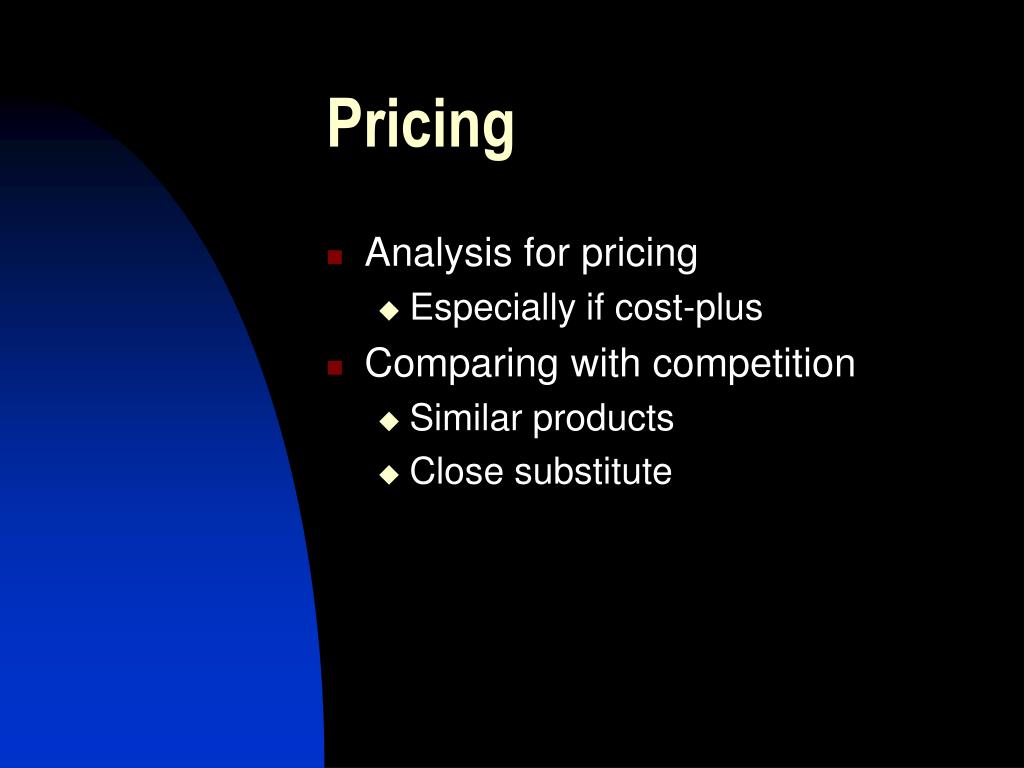 Pricing

- Analysis for pricing
  - Especially if cost-plus
- Comparing with competition
  - Similar products
  - Close substitute